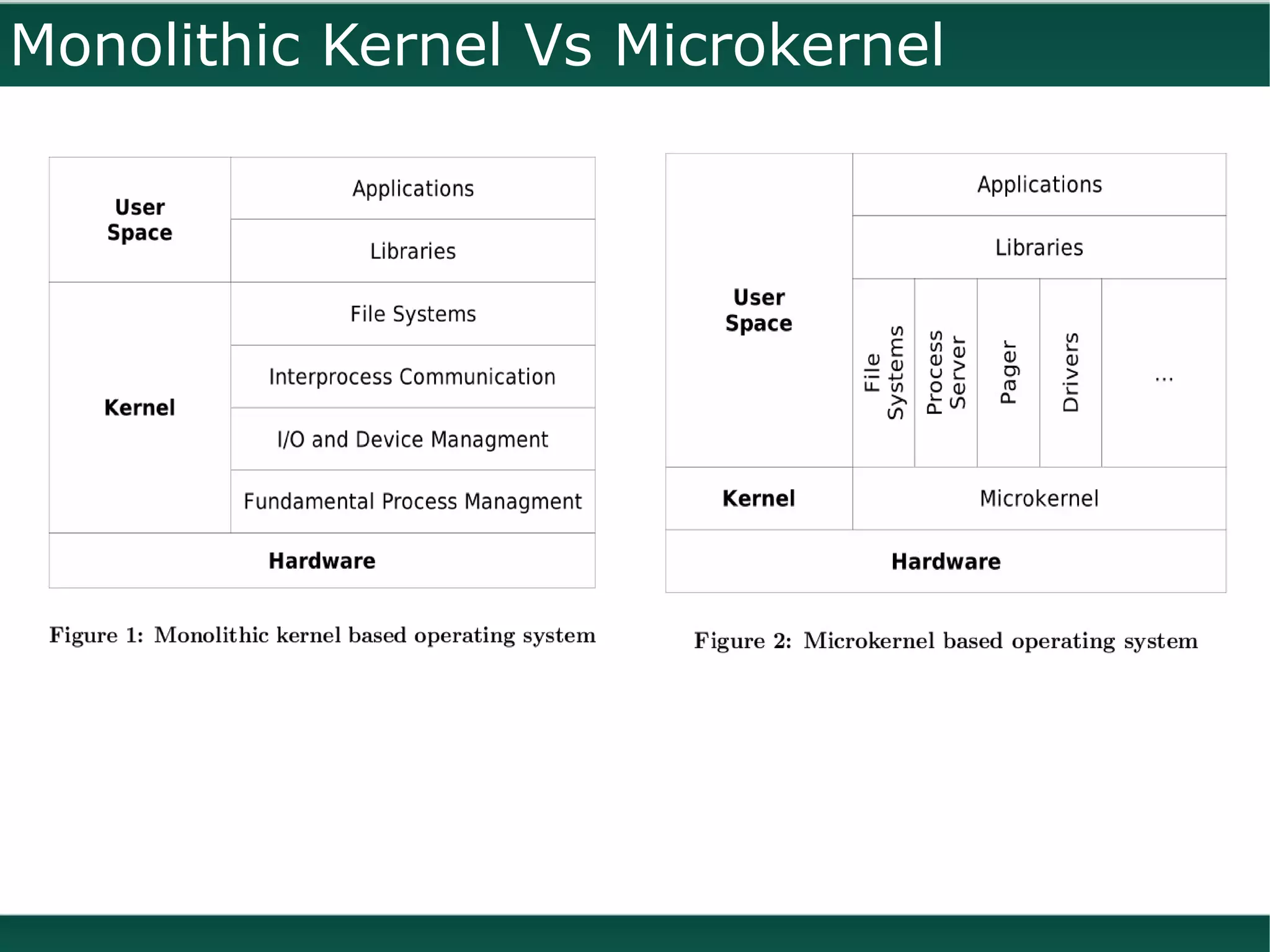 Monolithic Kernel Vs Microkernel

User Space

Applications

Libraries

Kernel

File Systems

Interprocess Communication

I/O and Device Managment

Fundamental Process Managment

Hardware

Figure 1: Monolithic kernel based operating system

User Space

Applications

Libraries

File Systems

Process Server

Pager

Drivers

...

Kernel

Microkernel

Hardware

Figure 2: Microkernel based operating system